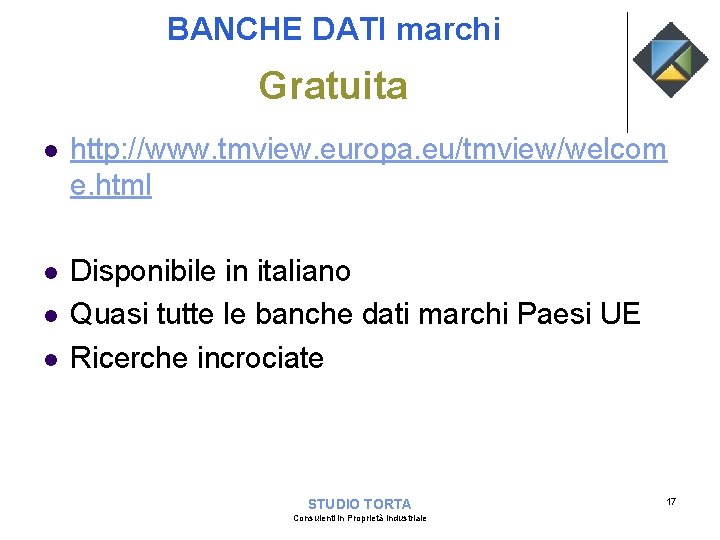 BANCHE DATI marchi

Gratuita

- http://www.tmview.europa.eu/tmview/welcome.html

- Disponibile in italiano
- Quasi tutte le banche dati marchi Paesi UE
- Ricerche incrociate

STUDIO TORTA
Consulenti in Proprietà Industriale

17